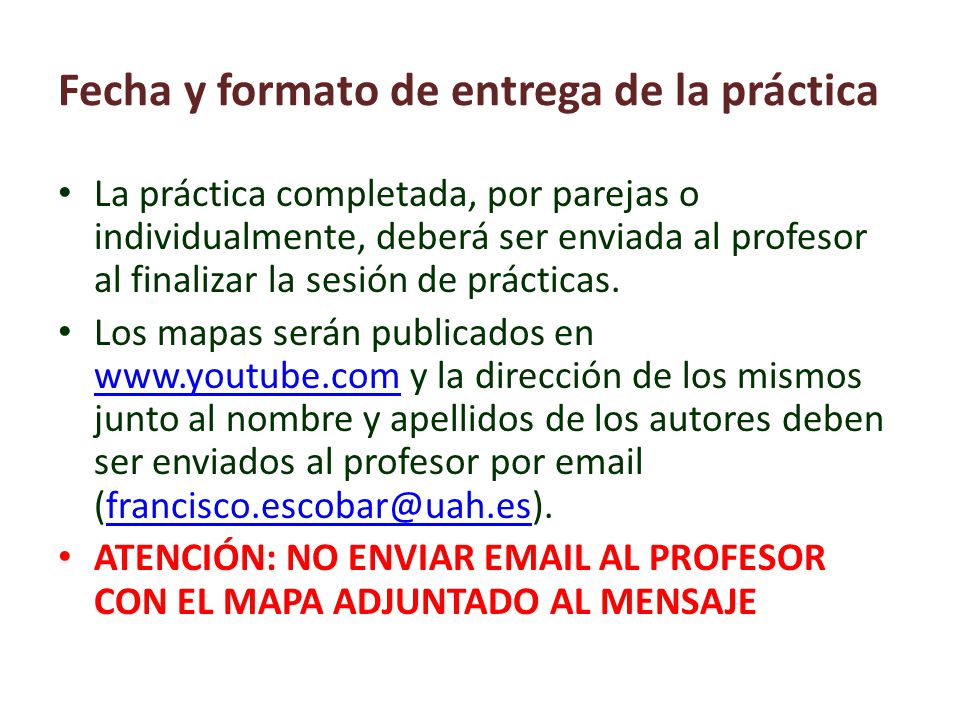 Fecha y formato de entrega de la práctica

• La práctica completada, por parejas o individualmente, deberá ser enviada al profesor al finalizar la sesión de prácticas.
• Los mapas serán publicados en www.youtube.com y la dirección de los mismos junto al nombre y apellidos de los autores deben ser enviados al profesor por email (francisco.escobar@uah.es).
• ATENCIÓN: NO ENVIAR EMAIL AL PROFESOR CON EL MAPA ADJUNTADO AL MENSAJE